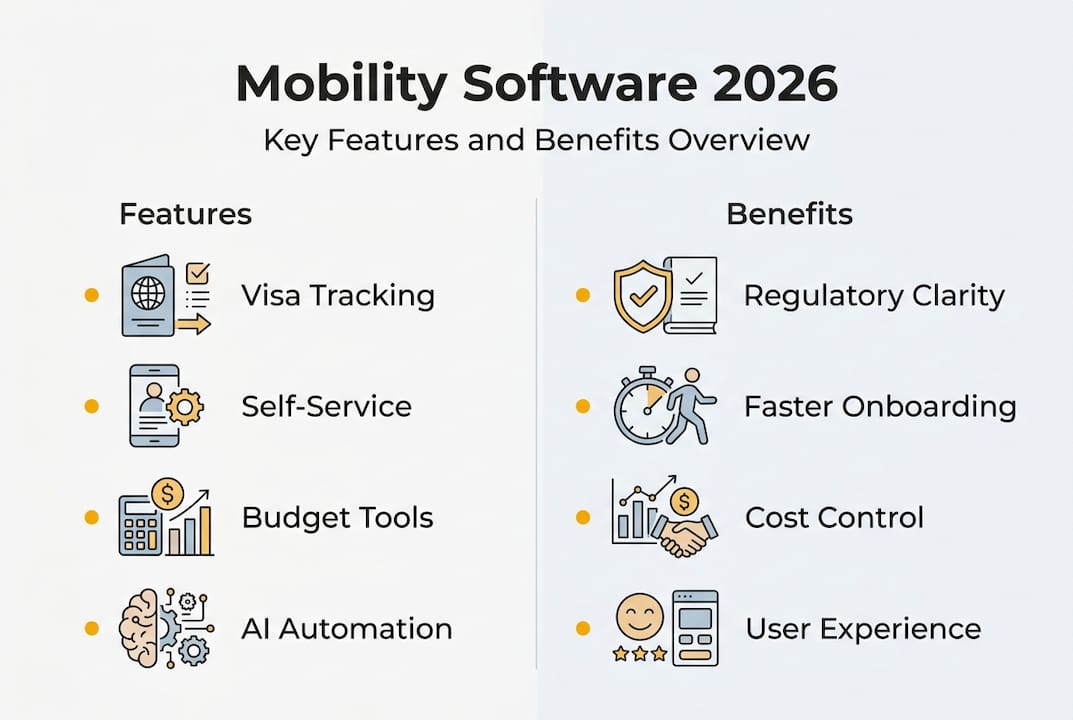 Mobility Software 2026

Key Features and Benefits Overview

Features

Visa Tracking

Self-Service

Budget Tools

AI Automation

Benefits

Regulatory Clarity

Faster Onboarding

Cost Control

User Experience